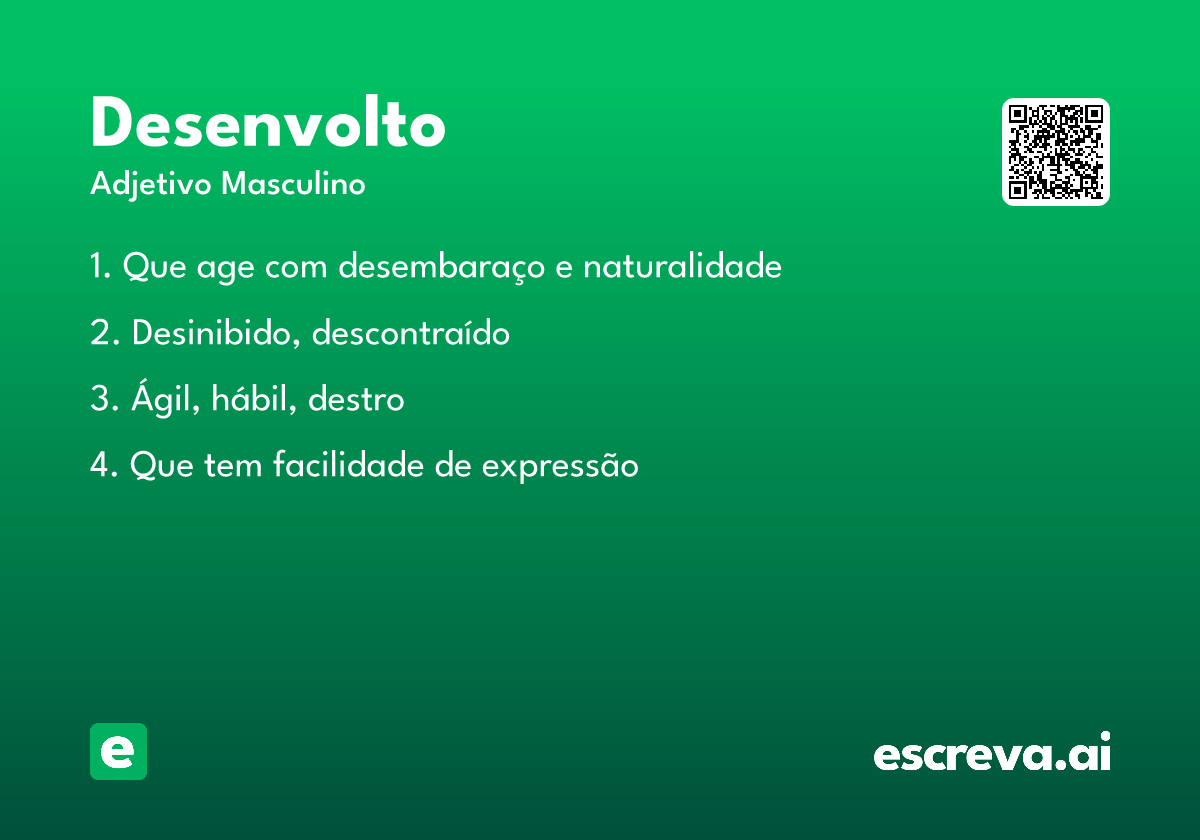 Desenvolto
Adjetivo Masculino

1. Que age com desembaraço e naturalidade

2. Desinibido, descontraído

3. Ágil, hábil, destro

4. Que tem facilidade de expressão

e

escreva.ai